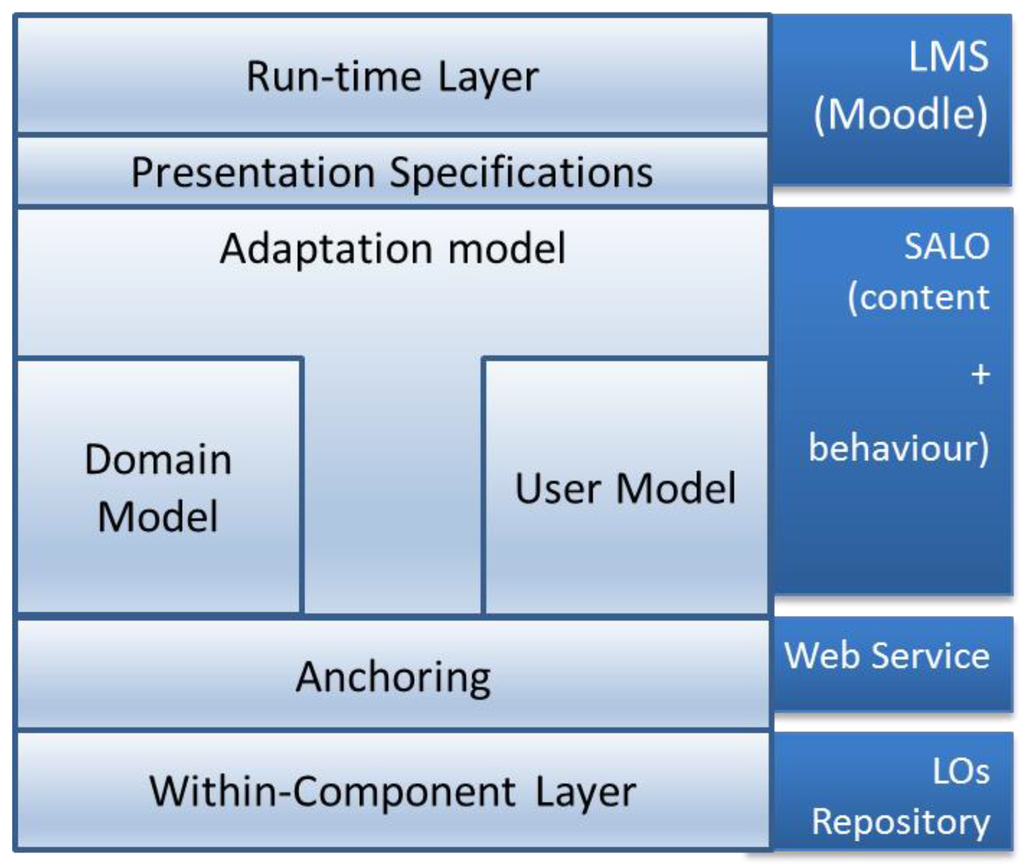 Run-time Layer

Presentation Specifications

Adaptation model

Domain Model

User Model

Anchoring

Within-Component Layer

LMS (Moodle)

SALO (content + behaviour)

Web Service

LOs Repository